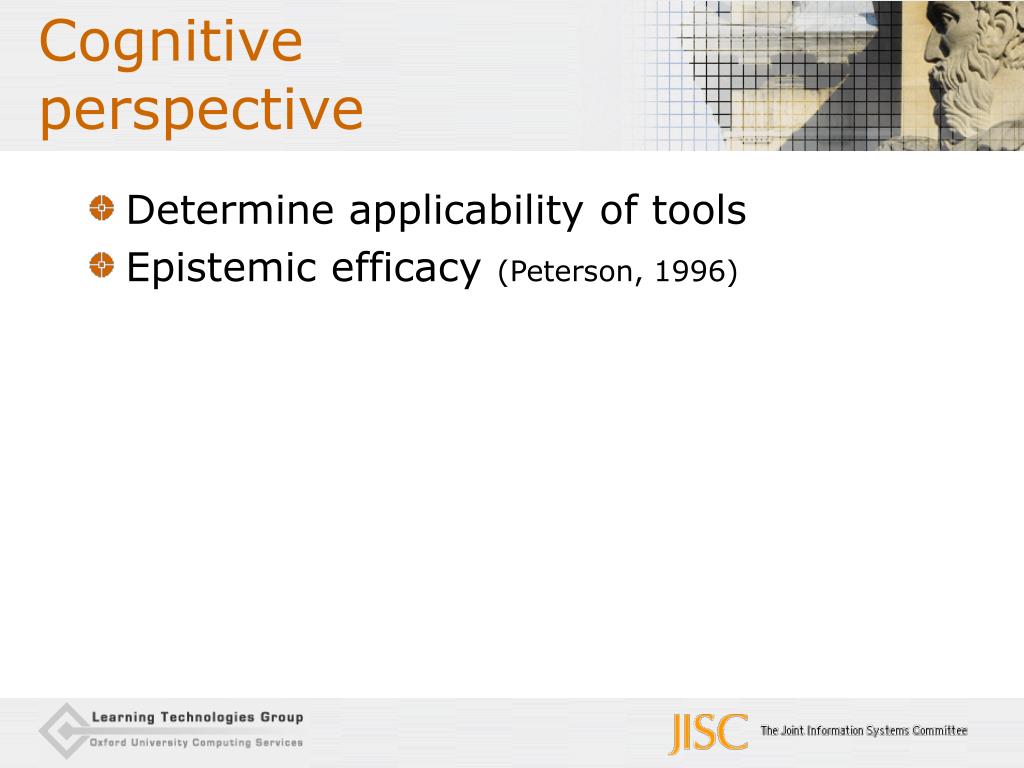 Cognitive perspective

Determine applicability of tools

Epistemic efficacy (Peterson, 1996)

Learning Technologies Group
Oxford University Computing Services

JISC The Joint Information Systems Committee